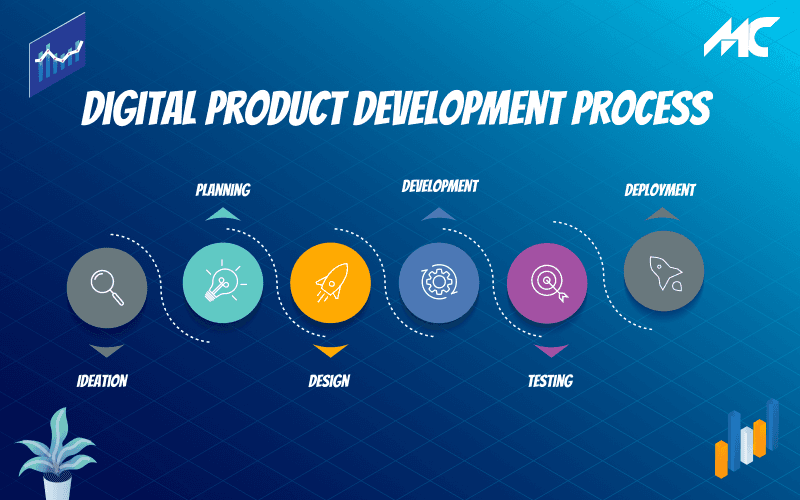 MC

DIGITAL PRODUCT DEVELOPMENT PROCESS

PLANNING

DEVELOPMENT

DEPLOYMENT

IDEATION

DESIGN

TESTING